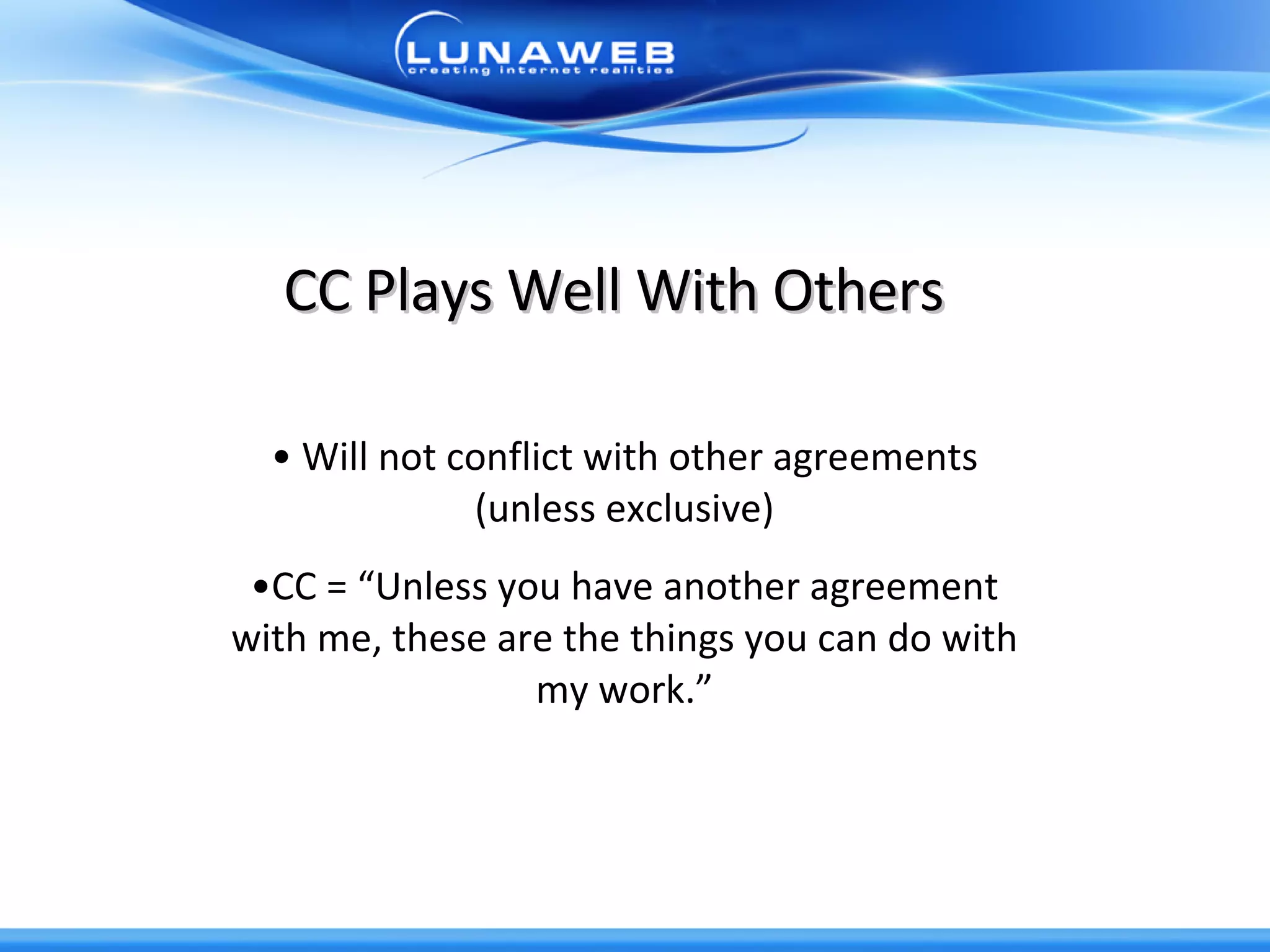 LUNAWEB
creating internet realities

CC Plays Well With Others

• Will not conflict with other agreements (unless exclusive)

•CC = “Unless you have another agreement with me, these are the things you can do with my work.”